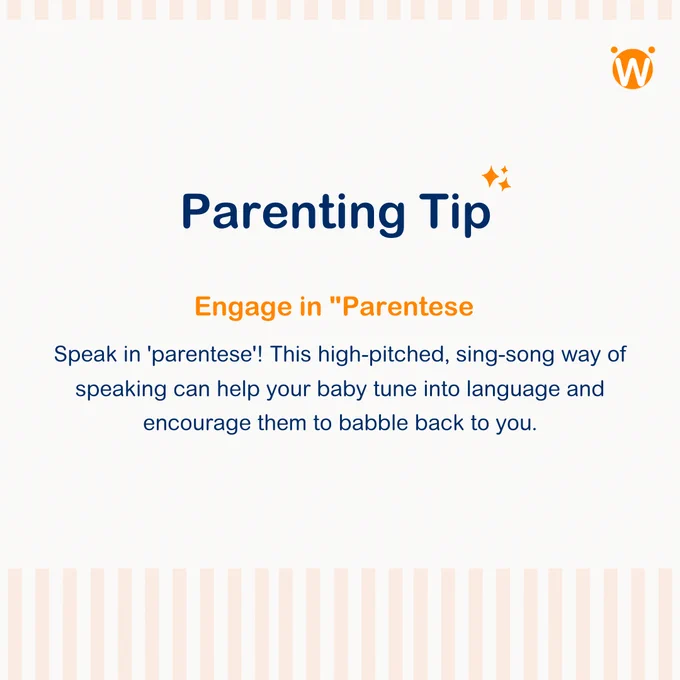 W

Parenting Tip

Engage in "Parentese

Speak in 'parentese'! This high-pitched, sing-song way of speaking can help your baby tune into language and encourage them to babble back to you.